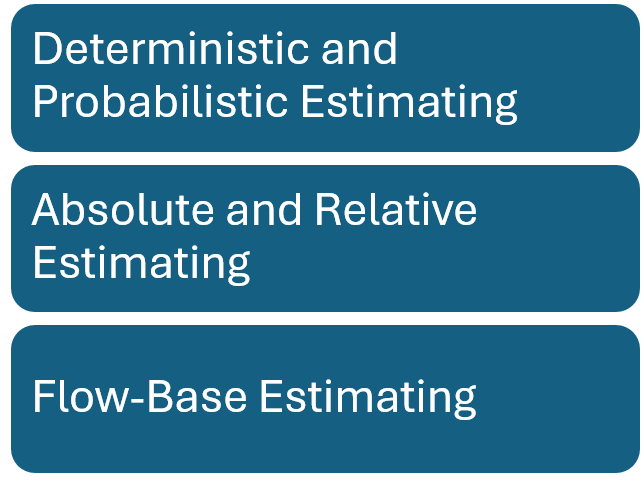 Deterministic and Probabilistic Estimating

Absolute and Relative Estimating

Flow-Base Estimating